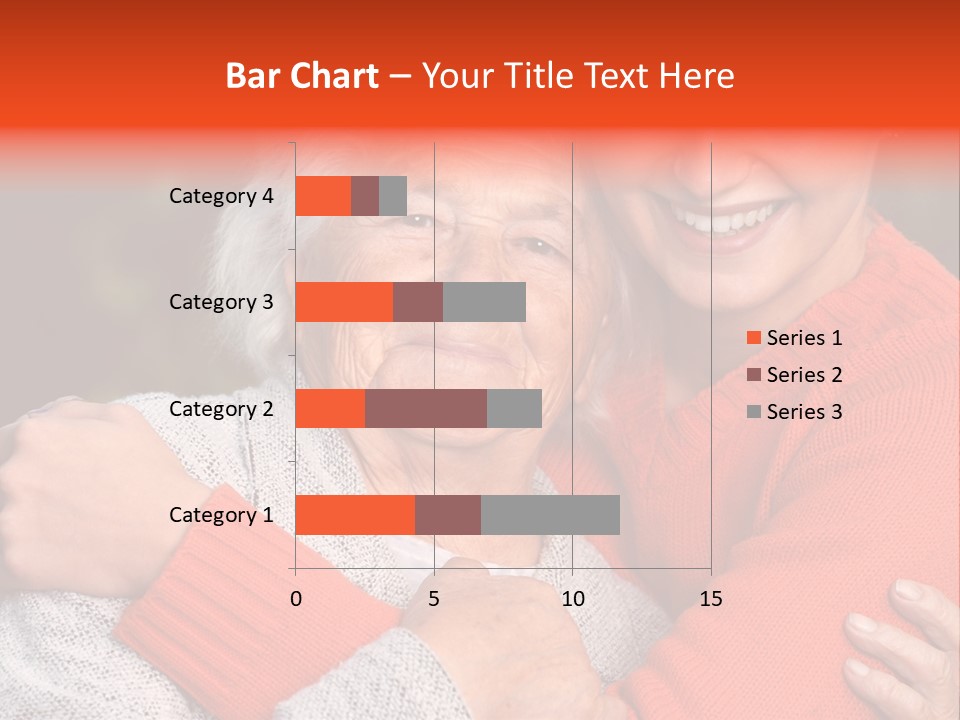 Bar Chart – Your Title Text Here

Category 4
Category 3
Category 2
Category 1

0
5
10
15

Series 1
Series 2
Series 3